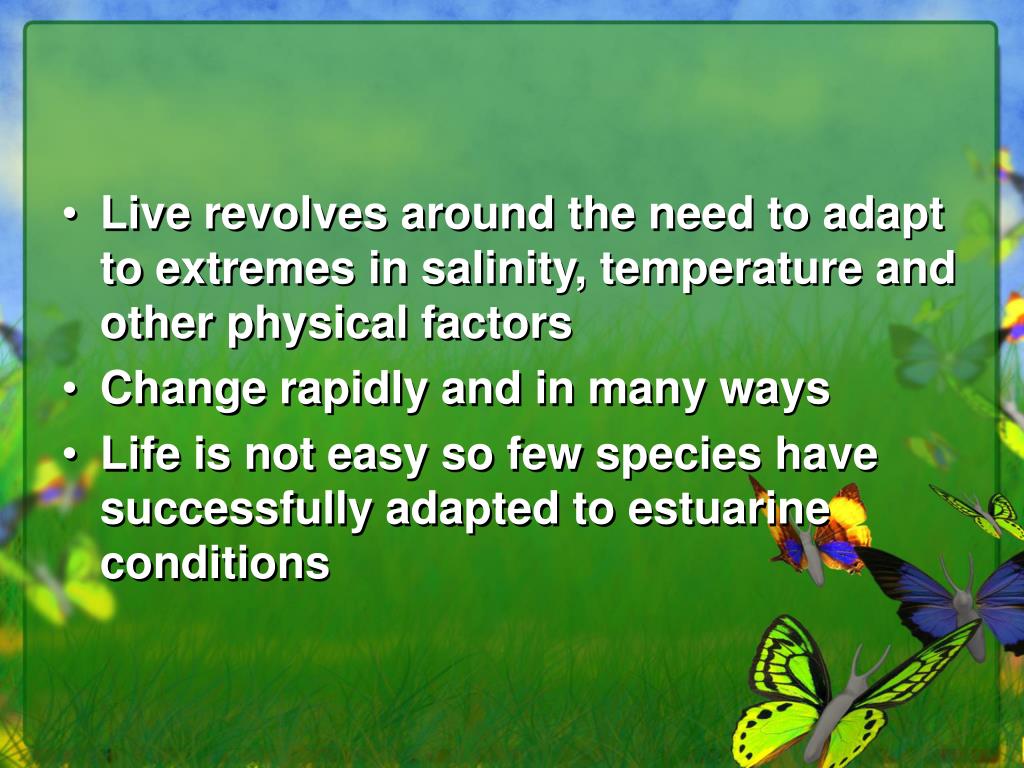 • Live revolves around the need to adapt to extremes in salinity, temperature and other physical factors
• Change rapidly and in many ways
• Life is not easy so few species have successfully adapted to estuarine conditions